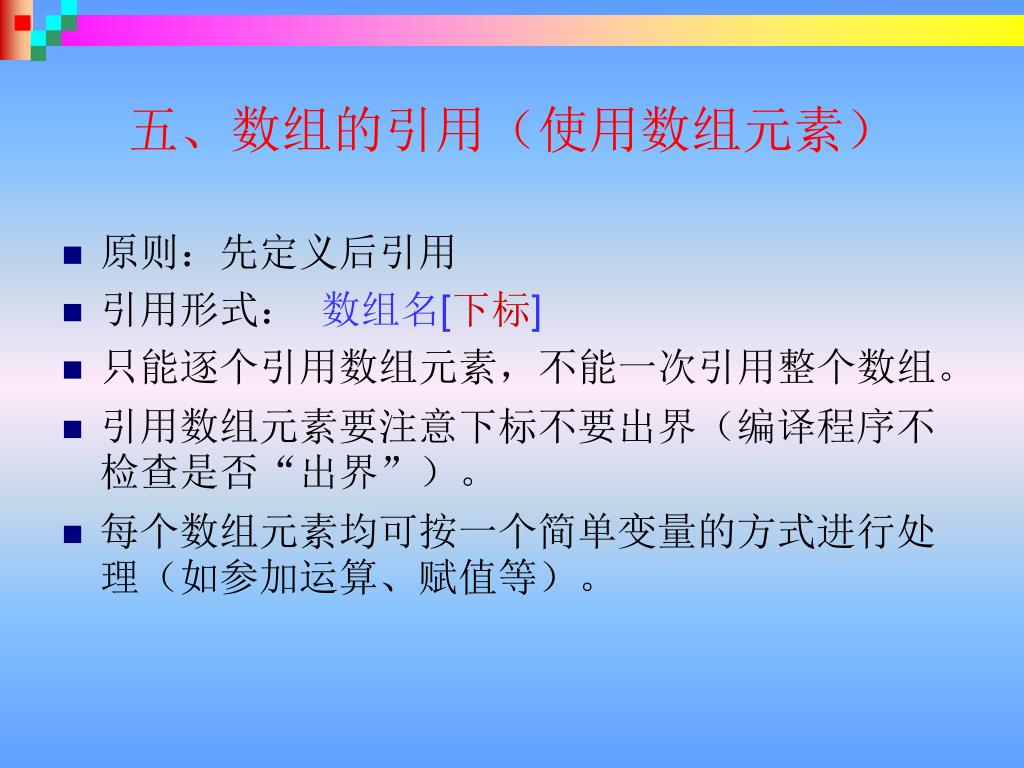 五、数组的引用（使用数组元素）

■ 原则：先定义后引用

■ 引用形式：　数组名[下标]

■ 只能逐个引用数组元素，不能一次引用整个数组。

■ 引用数组元素要注意下标不要出界（编译程序不检查是否“出界”）。

■ 每个数组元素均可按一个简单变量的方式进行处理（如参加运算、赋值等）。